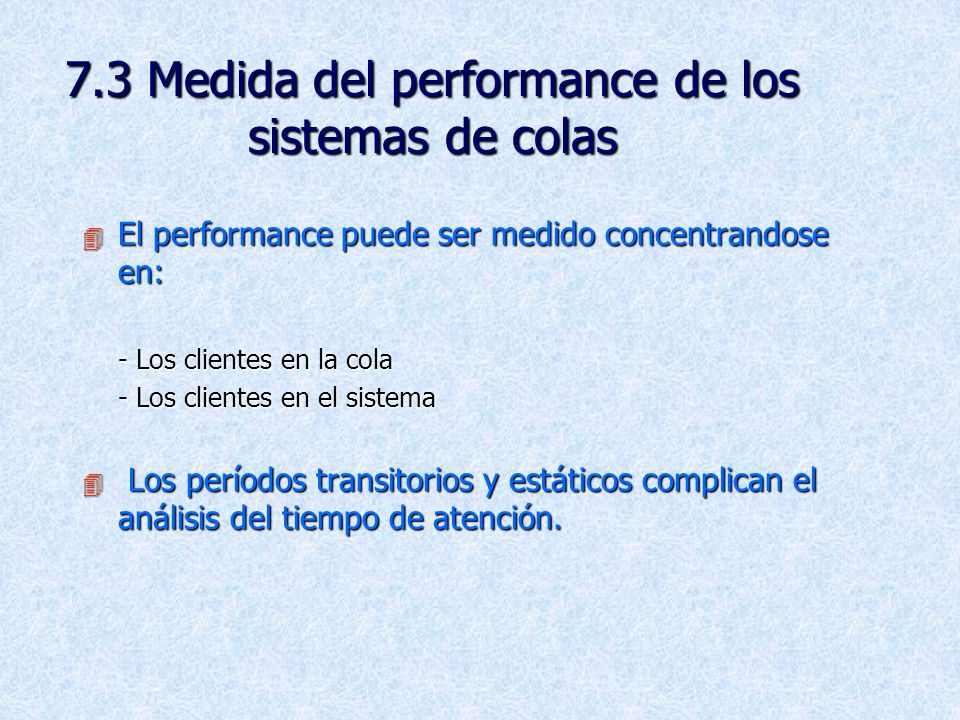 7.3 Medida del performance de los sistemas de colas

El performance puede ser medido concentrandose en:

- Los clientes en la cola
- Los clientes en el sistema

Los períodos transitorios y estáticos complican el análisis del tiempo de atención.